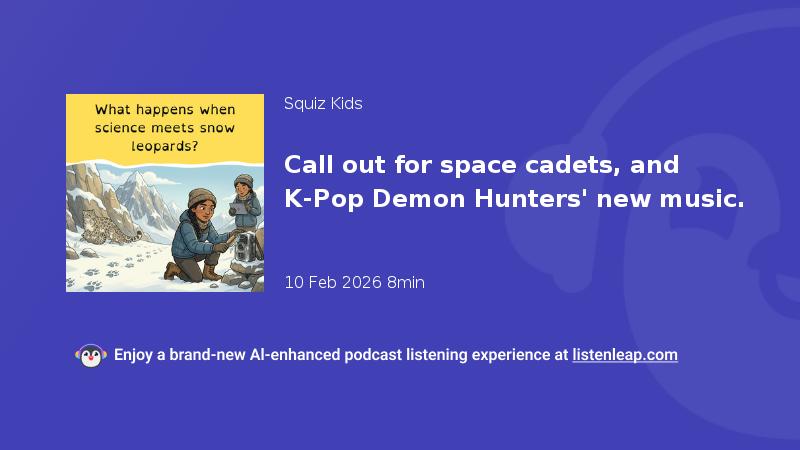 What happens when science meets snow leopards?

Squiz Kids

Call out for space cadets, and K-Pop Demon Hunters' new music.

10 Feb 2026 8min

Enjoy a brand-new AI-enhanced podcast listening experience at listenleap.com